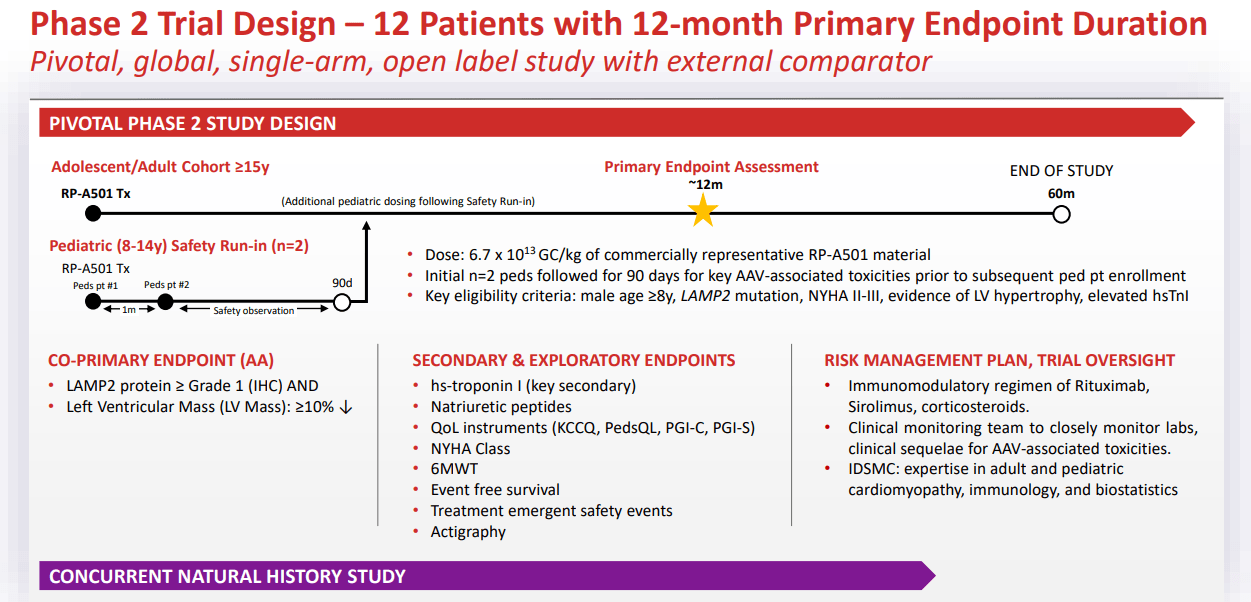 Phase 2 Trial Design – 12 Patients with 12-month Primary Endpoint Duration
Pivotal, global, single-arm, open label study with external comparator

PIVOTAL PHASE 2 STUDY DESIGN

Adolescent/Adult Cohort ≥15y
RP-A501 Tx
(Additional pediatric dosing following Safety Run-in)
Primary Endpoint Assessment
~12m
END OF STUDY
60m

Pediatric (8-14y) Safety Run-in (n=2)
RP-A501 Tx
Peds pt #1
Peds pt #2
90d
1m
Safety observation

• Dose: 6.7 x $10^{13}$ GC/kg of commercially representative RP-A501 material
• Initial n=2 peds followed for 90 days for key AAV-associated toxicities prior to subsequent ped pt enrollment
• Key eligibility criteria: male age ≥8y, LAMP2 mutation, NYHA II-III, evidence of LV hypertrophy, elevated hsTnI

CO-PRIMARY ENDPOINT (AA)
• LAMP2 protein ≥ Grade 1 (IHC) AND
• Left Ventricular Mass (LV Mass): ≥10% ↓

SECONDARY & EXPLORATORY ENDPOINTS
• hs-troponin I (key secondary)
• Natriuretic peptides
• QoL instruments (KCCQ, PedsQL, PGI-C, PGI-S)
• NYHA Class
• 6MWT
• Event free survival
• Treatment emergent safety events
• Actigraphy

RISK MANAGEMENT PLAN, TRIAL OVERSIGHT
• Immunomodulatory regimen of Rituximab, Sirolimus, corticosteroids.
• Clinical monitoring team to closely monitor labs, clinical sequelae for AAV-associated toxicities.
• IDSMC: expertise in adult and pediatric cardiomyopathy, immunology, and biostatistics

CONCURRENT NATURAL HISTORY STUDY